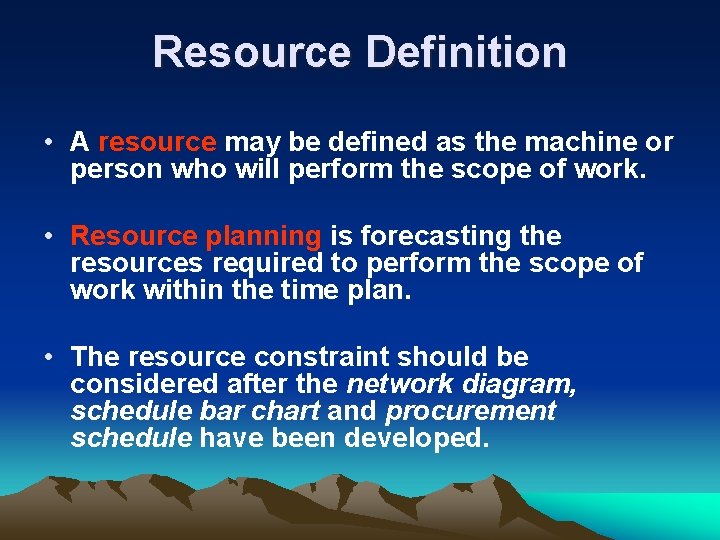 Resource Definition

• A resource may be defined as the machine or person who will perform the scope of work.

• Resource planning is forecasting the resources required to perform the scope of work within the time plan.

• The resource constraint should be considered after the network diagram, schedule bar chart and procurement schedule have been developed.